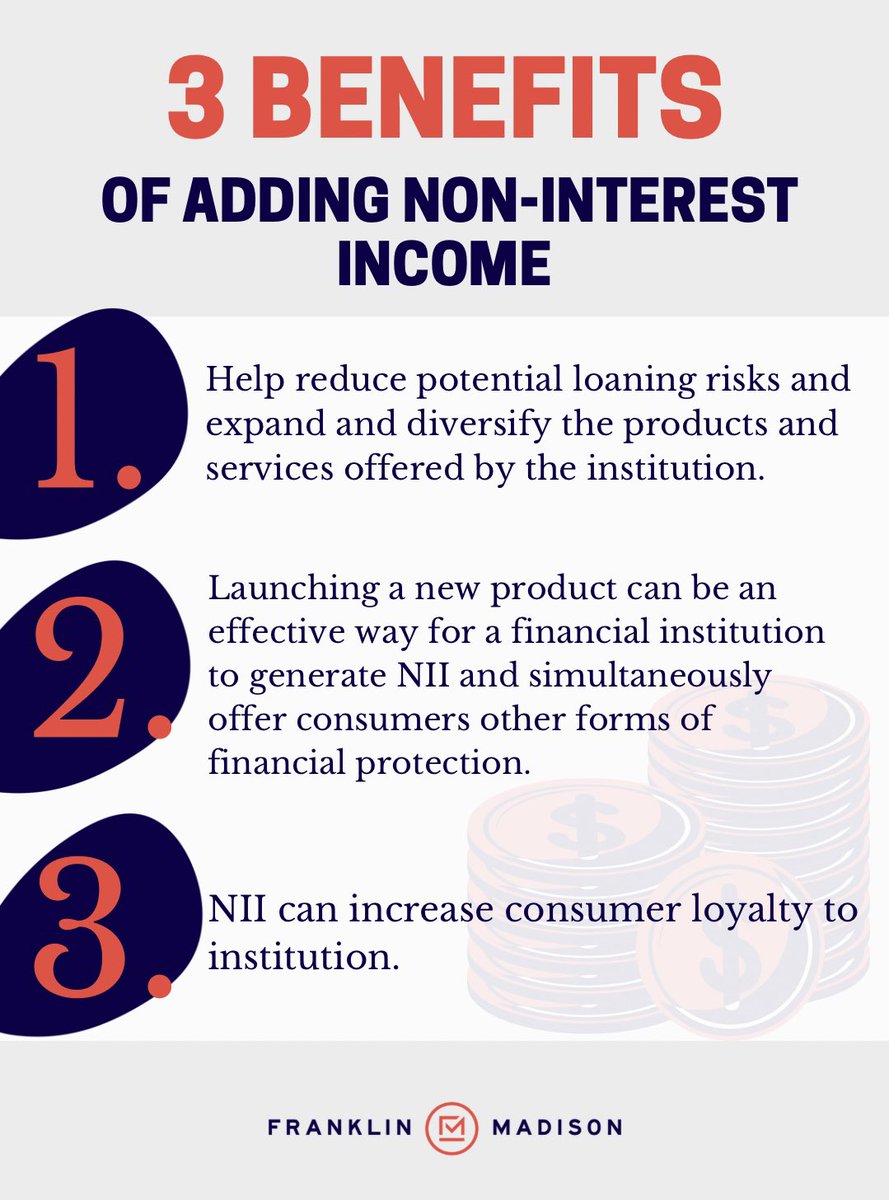 3 BENEFITS

OF ADDING NON-INTEREST INCOME

1. Help reduce potential loaning risks and expand and diversify the products and services offered by the institution.

2. Launching a new product can be an effective way for a financial institution to generate NII and simultaneously offer consumers other forms of financial protection.

3. NII can increase consumer loyalty to institution.

FRANKLIN MADISON